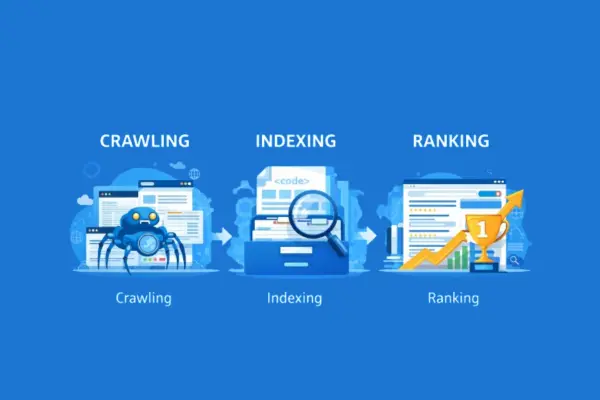 CRAWLING

INDEXING

RANKING

<code>

1

Crawling

Indexing

Ranking